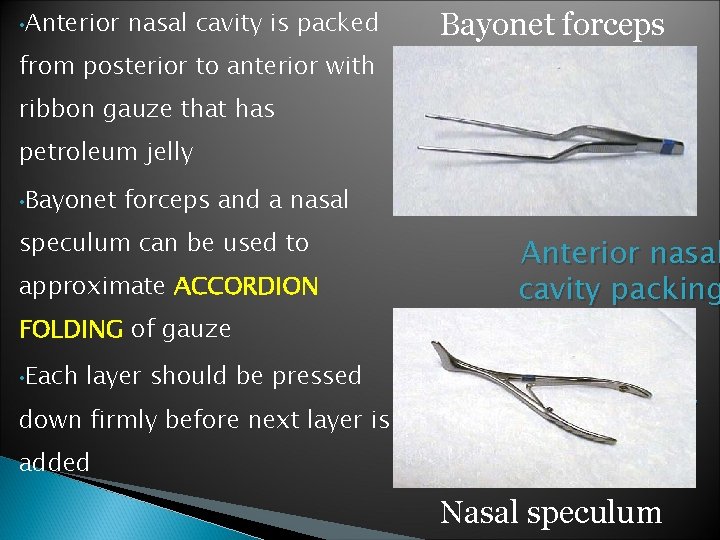 •Anterior nasal cavity is packed from posterior to anterior with ribbon gauze that has petroleum jelly

•Bayonet forceps and a nasal speculum can be used to approximate ACCORDION FOLDING of gauze

•Each layer should be pressed down firmly before next layer is added

Bayonet forceps

Anterior nasal cavity packing

Nasal speculum